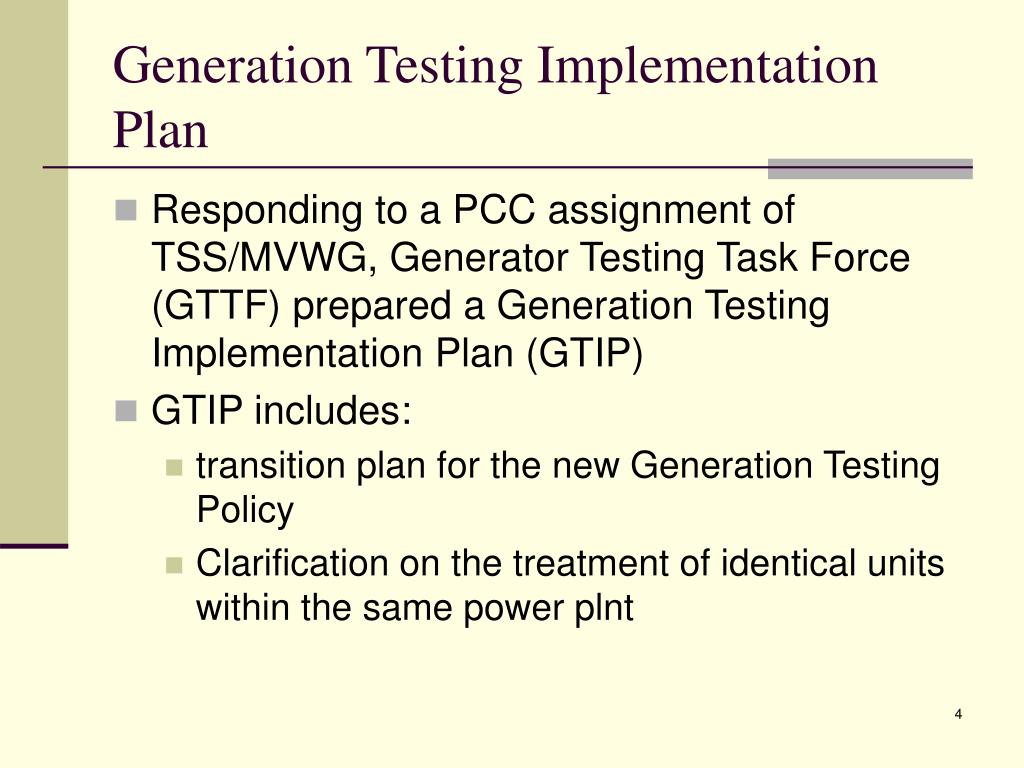 Generation Testing Implementation Plan

Responding to a PCC assignment of TSS/MVWG, Generator Testing Task Force (GTTF) prepared a Generation Testing Implementation Plan (GTIP)

GTIP includes:

transition plan for the new Generation Testing Policy

Clarification on the treatment of identical units within the same power plnt

4